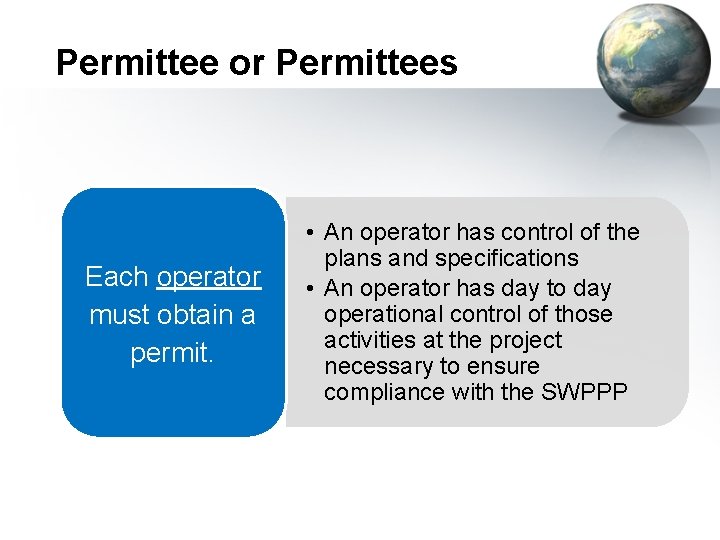 Permittee or Permittees

Each operator must obtain a permit.

• An operator has control of the plans and specifications
• An operator has day to day operational control of those activities at the project necessary to ensure compliance with the SWPPP